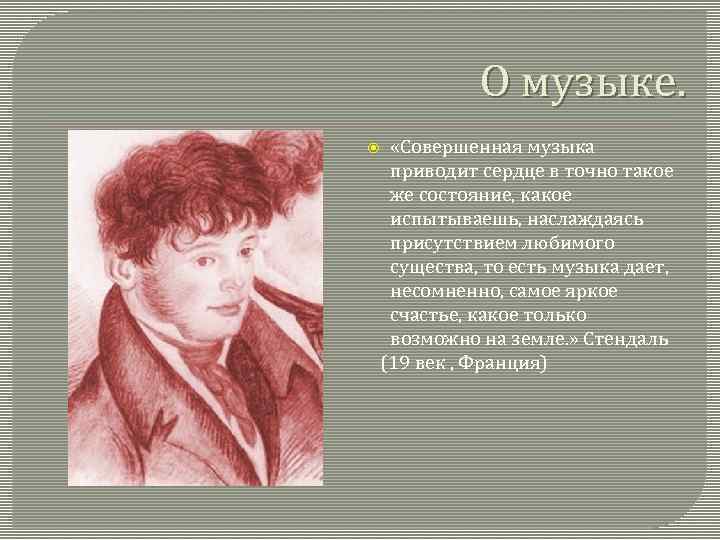 О музыке.

«Совершенная музыка приводит сердце в точно такое же состояние, какое испытываешь, наслаждаясь присутствием любимого существа, то есть музыка дает, несомненно, самое яркое счастье, какое только возможно на земле.» Стендаль (19 век , Франция)